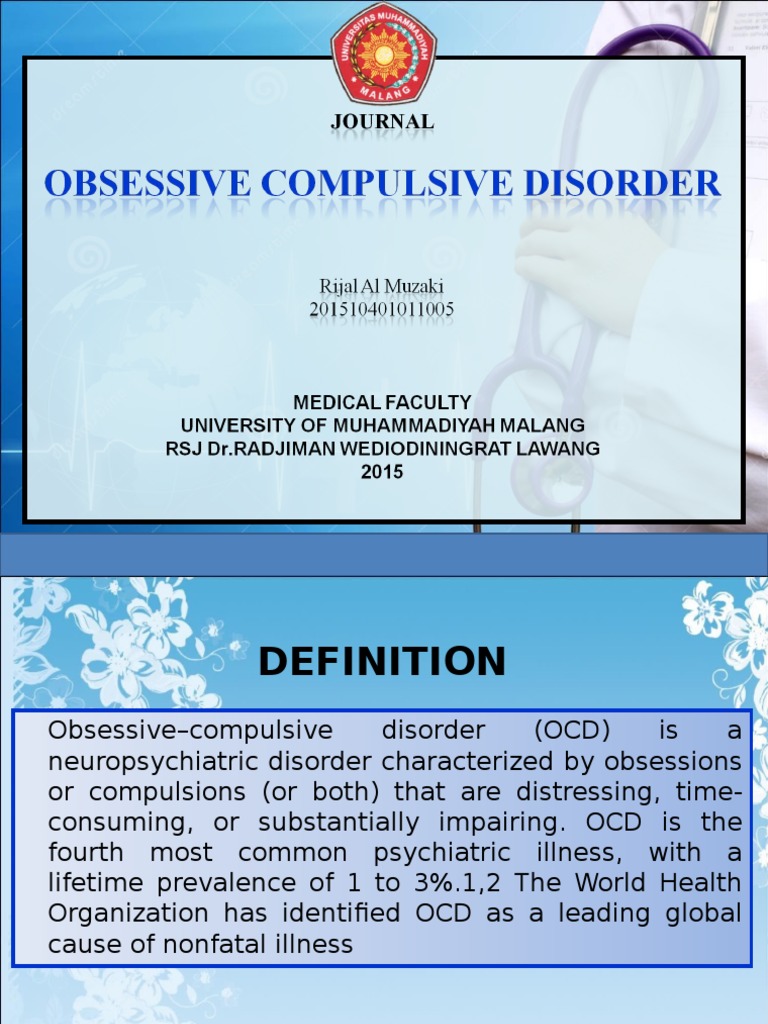 UNIVERSITAS MUHAMMADIYAH MALANG

JOURNAL

OBSESSIVE COMPULSIVE DISORDER

Rijal Al Muzaki
201510401011005

MEDICAL FACULTY
UNIVERSITY OF MUHAMMADIYAH MALANG
RSJ Dr.RADJIMAN WEDIODININGRAT LAWANG
2015

DEFINITION

Obsessive–compulsive disorder (OCD) is a neuropsychiatric disorder characterized by obsessions or compulsions (or both) that are distressing, time-consuming, or substantially impairing. OCD is the fourth most common psychiatric illness, with a lifetime prevalence of 1 to 3%.1,2 The World Health Organization has identified OCD as a leading global cause of nonfatal illness